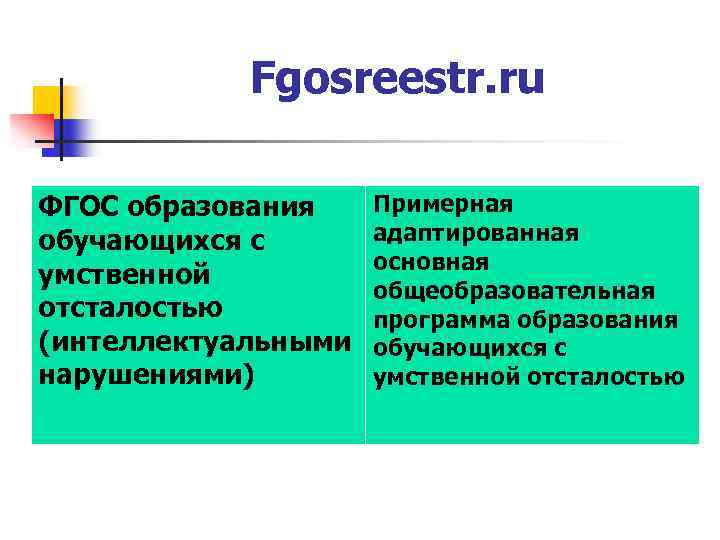 Fgosreestr.ru

| ФГОС образования обучающихся с умственной отсталостью (интеллектуальными нарушениями) | Примерная адаптированная основная общеобразовательная программа образования обучающихся с умственной отсталостью |
|---|---|